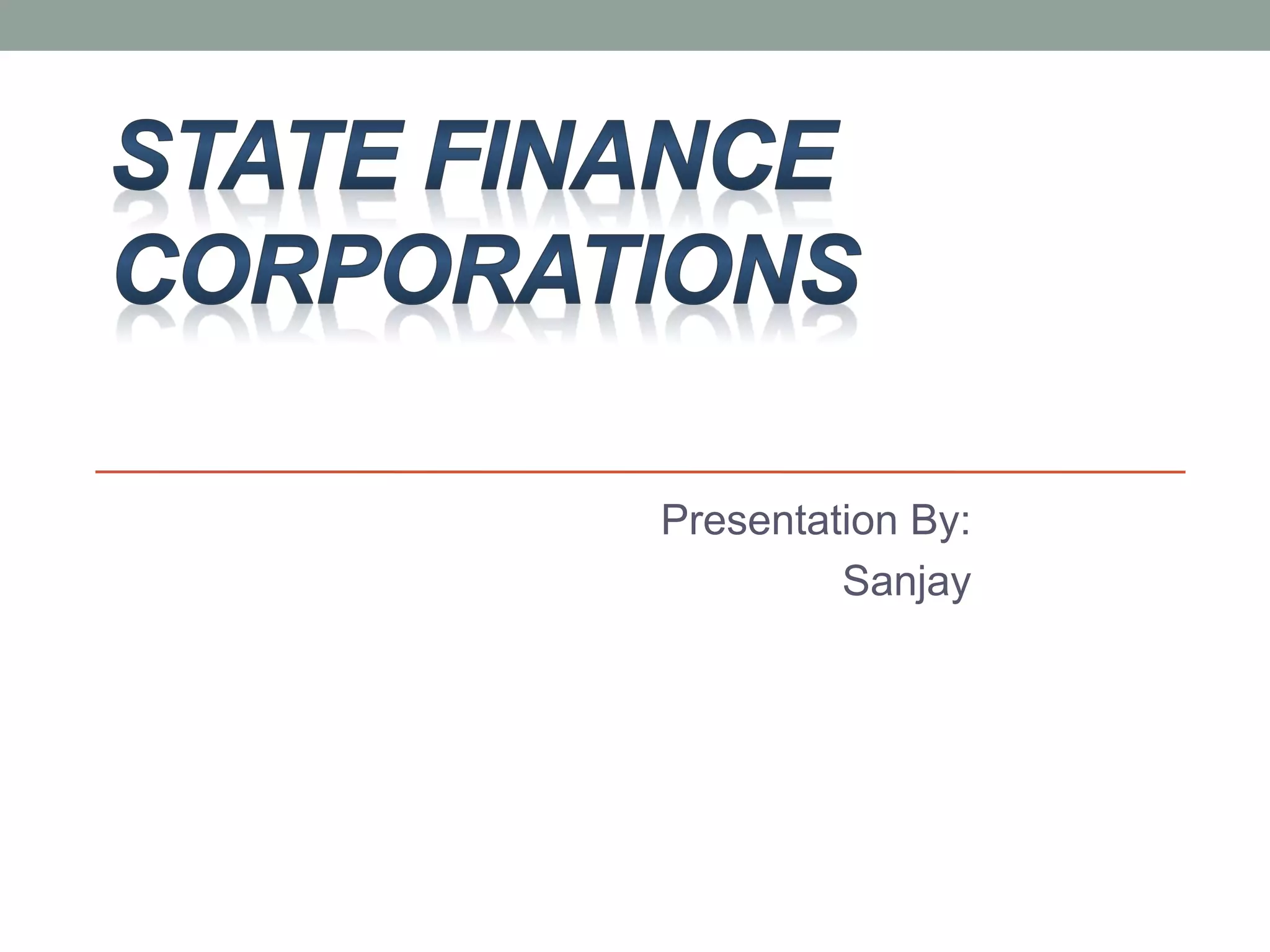 STATE FINANCE CORPORATIONS

Presentation By:
Sanjay